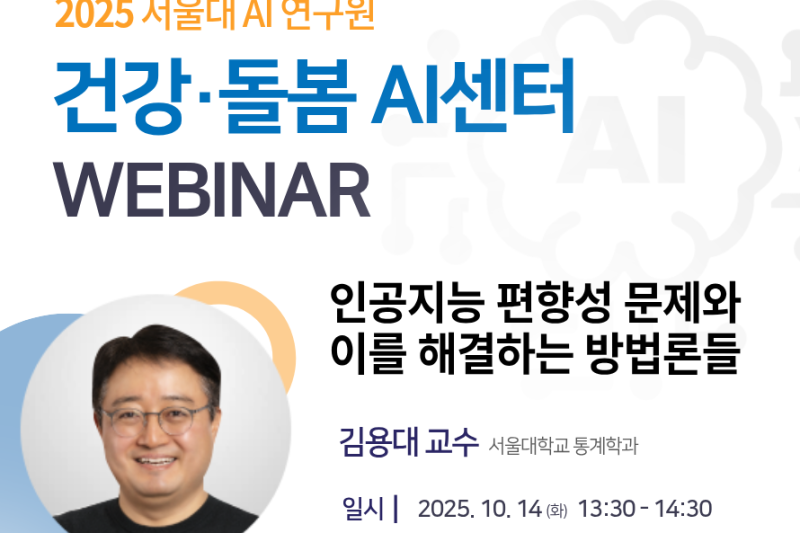 2025 서울대 AI 연구원

건강·돌봄 AI센터

WEBINAR

AI

인공지능 편향성 문제와
이를 해결하는 방법론들

김용대 교수 서울대학교 통계학과

일시 | 2025. 10. 14 (화) 13:30 - 14:30